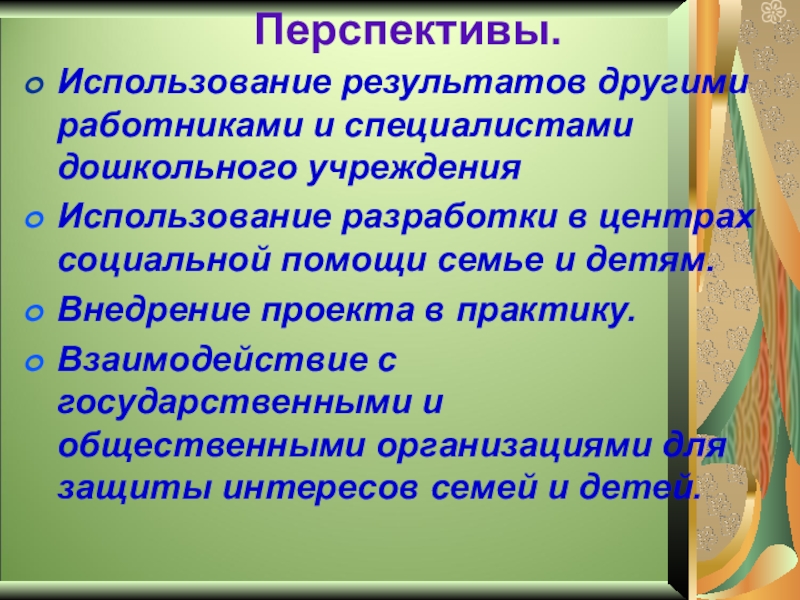 Перспективы.

Использование результатов другими работниками и специалистами дошкольного учреждения

Использование разработки в центрах социальной помощи семье и детям.

Внедрение проекта в практику.

Взаимодействие с государственными и общественными организациями для защиты интересов семей и детей.